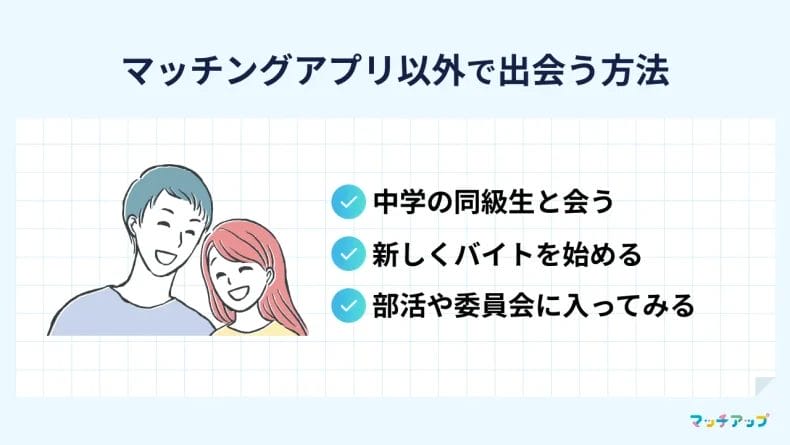 マッチングアプリ以外で出会う方法

中学の同級生と会う

新しくバイトを始める

部活や委員会に入ってみる

マッチアップ